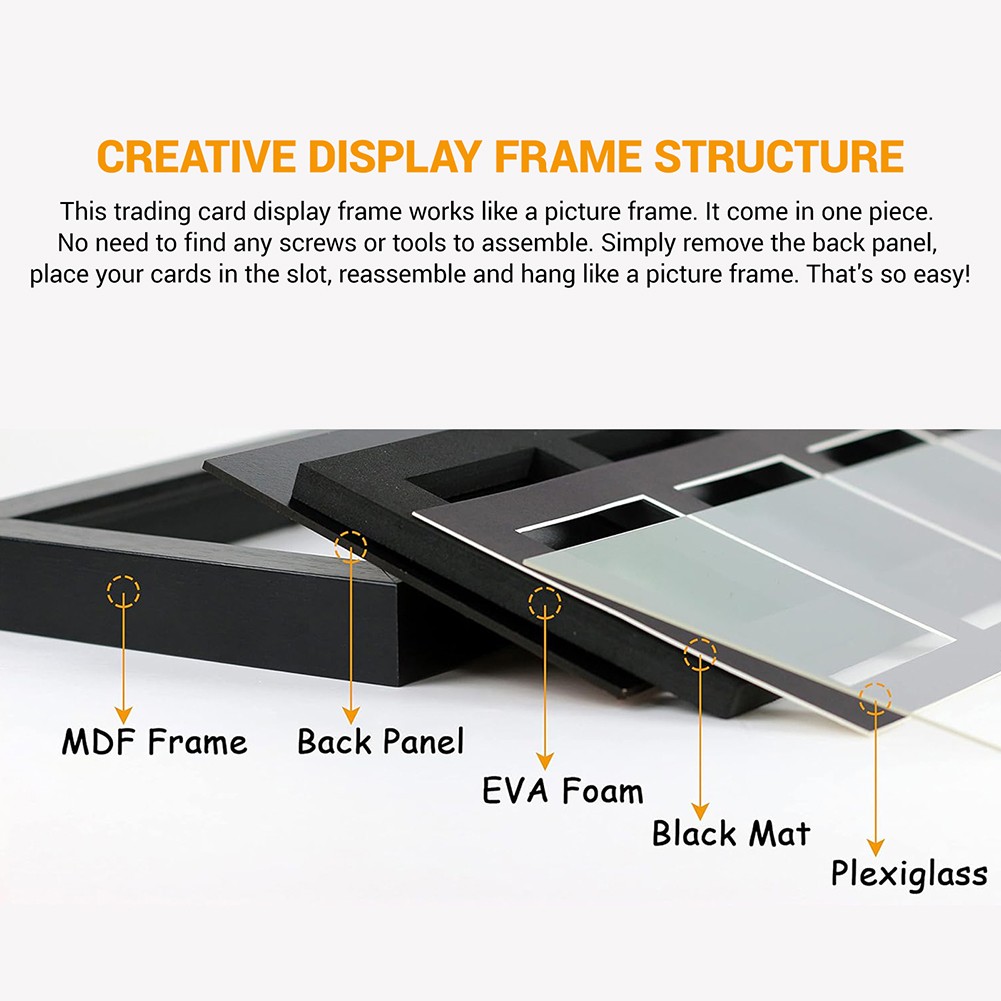 CREATIVE DISPLAY FRAME STRUCTURE

This trading card display frame works like a picture frame. It come in one piece. No need to find any screws or tools to assemble. Simply remove the back panel, place your cards in the slot, reassemble and hang like a picture frame. That's so easy!

MDF Frame

Back Panel

EVA Foam

Black Mat

Plexiglass